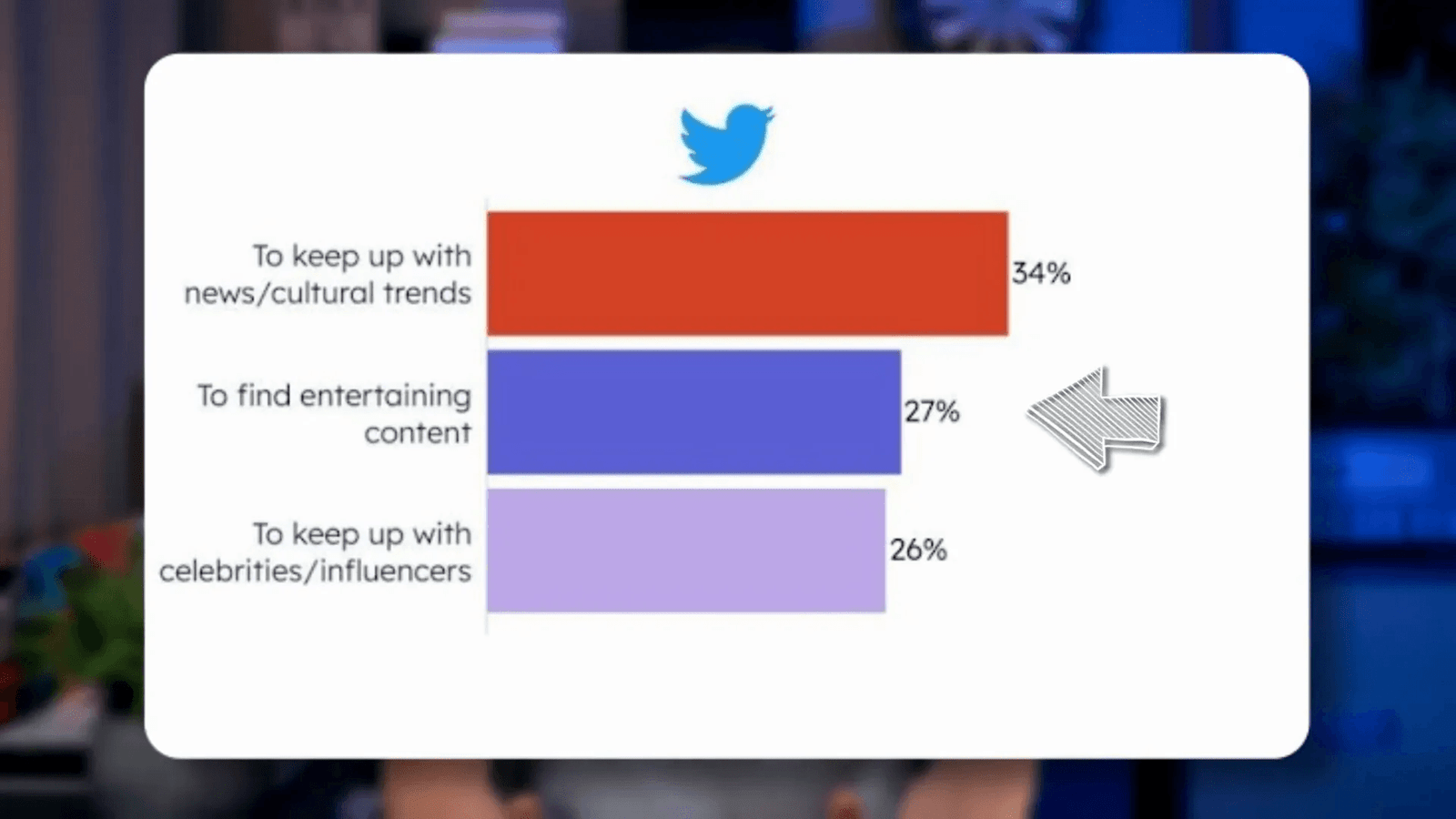 To keep up with news/cultural trends
34%

To find entertaining content
27%

To keep up with celebrities/influencers
26%